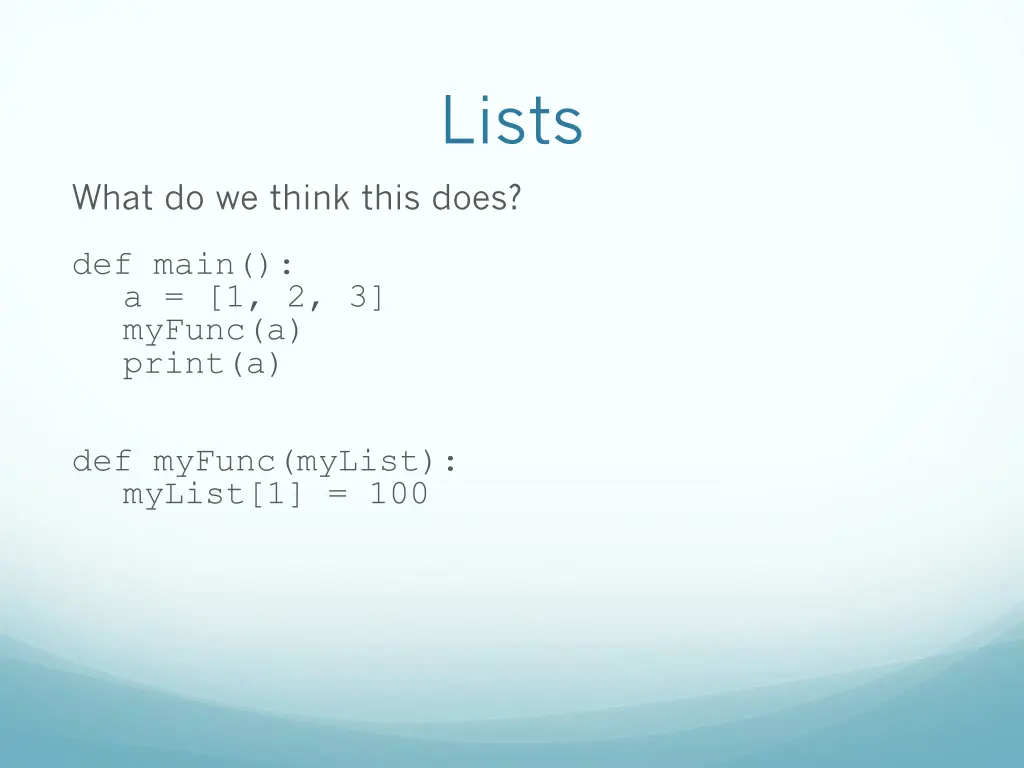 Lists

What do we think this does?

def main():
   a = [1, 2, 3]
   myFunc(a)
   print(a)

def myFunc(myList):
   myList[1] = 100